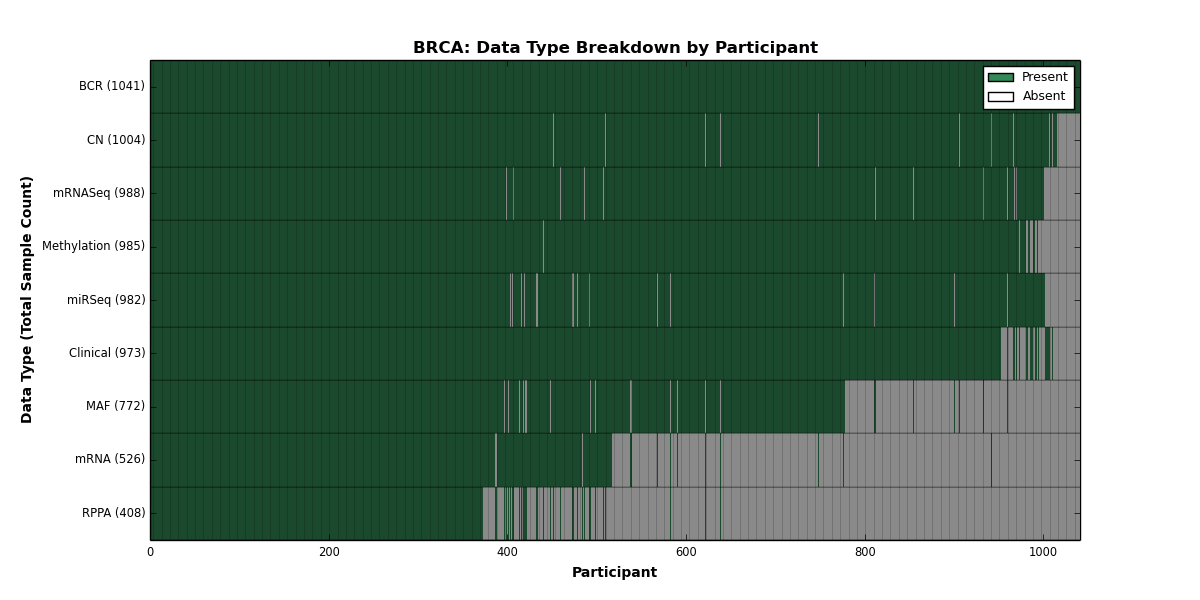 BRCA: Data Type Breakdown by Participant

Present
Absent

Data Type (Total Sample Count)

BCR (1041)
CN (1004)
mRNASeq (988)
Methylation (985)
miRSeq (982)
Clinical (973)
MAF (772)
mRNA (526)
RPPA (408)

0
200
400
600
800
1000

Participant